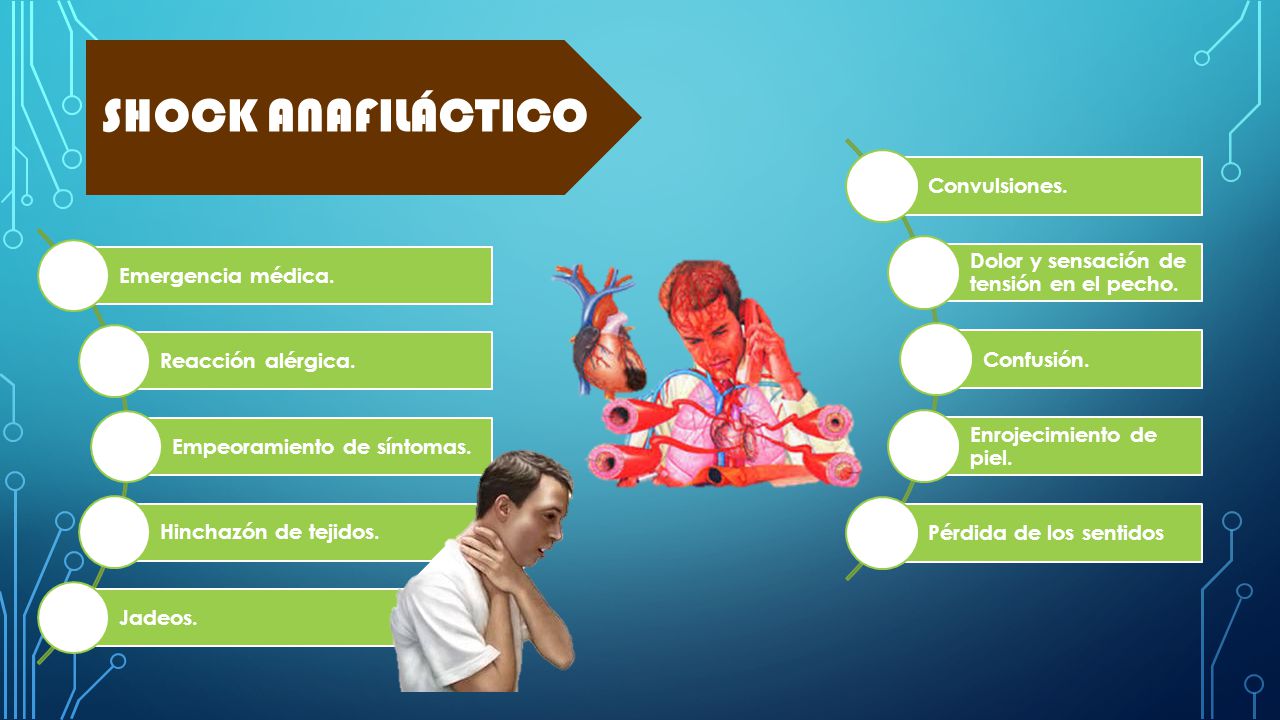 SHOCK ANAFILÁCTICO

Emergencia médica.

Reacción alérgica.

Empeoramiento de síntomas.

Hinchazón de tejidos.

Jadeos.

Convulsiones.

Dolor y sensación de tensión en el pecho.

Confusión.

Enrojecimiento de piel.

Pérdida de los sentidos